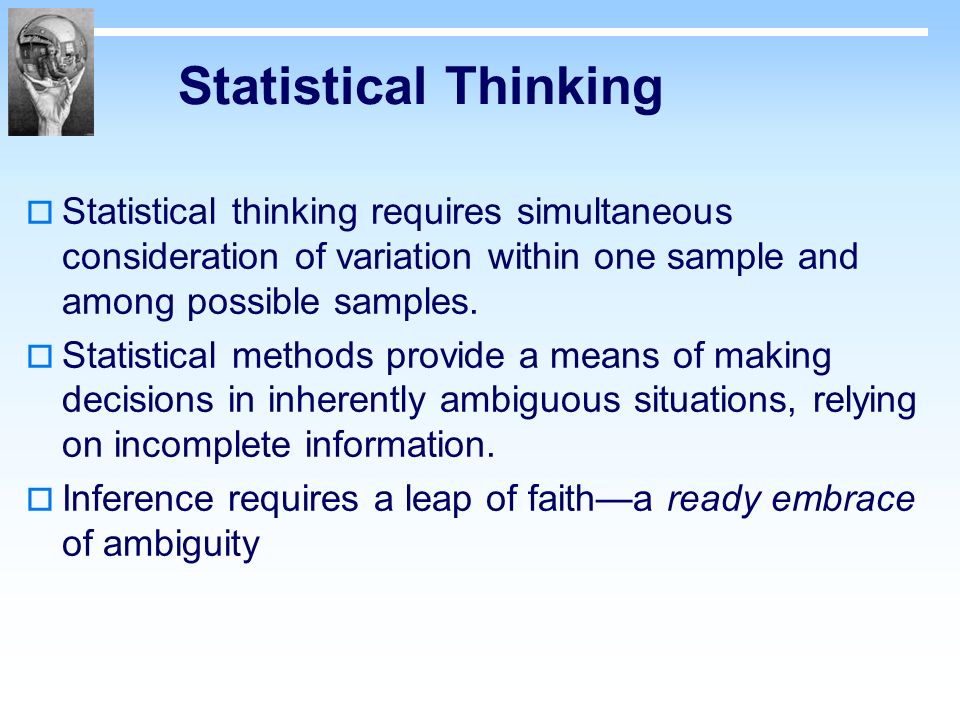 Statistical Thinking

Statistical thinking requires simultaneous consideration of variation within one sample and among possible samples.

Statistical methods provide a means of making decisions in inherently ambiguous situations, relying on incomplete information.

Inference requires a leap of faith—a ready embrace of ambiguity